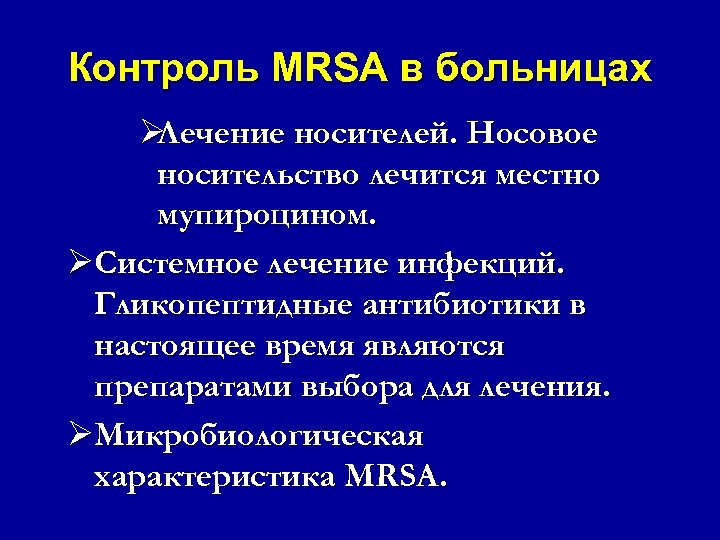 Контроль MRSA в больницах

➢Лечение носителей. Носовое носительство лечится местно мупироцином.

➢Системное лечение инфекций. Гликопептидные антибиотики в настоящее время являются препаратами выбора для лечения.

➢Микробиологическая характеристика MRSA.